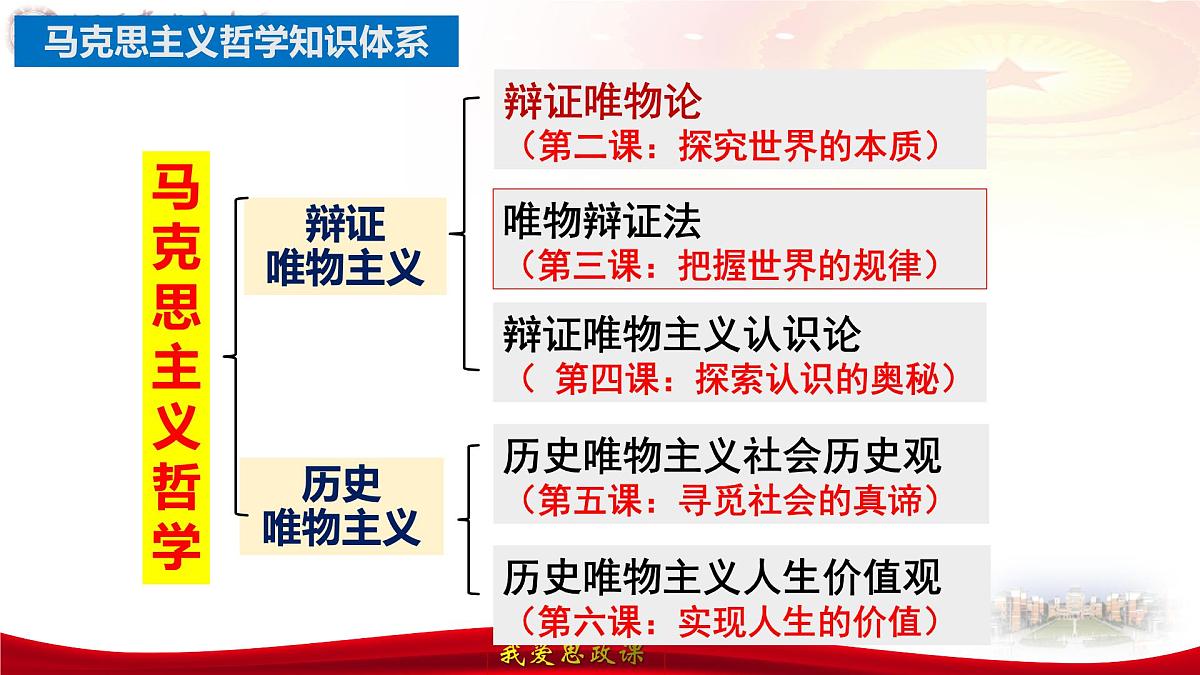 马克思主义哲学知识体系

马克思主义哲学

辩证唯物主义

历史唯物主义

辩证唯物论
（第二课：探究世界的本质）

唯物辩证法
（第三课：把握世界的规律）

辩证唯物主义认识论
（ 第四课：探索认识的奥秘）

历史唯物主义社会历史观
（第五课：寻觅社会的真谛）

历史唯物主义人生价值观
（第六课：实现人生的价值）

我爱思政课